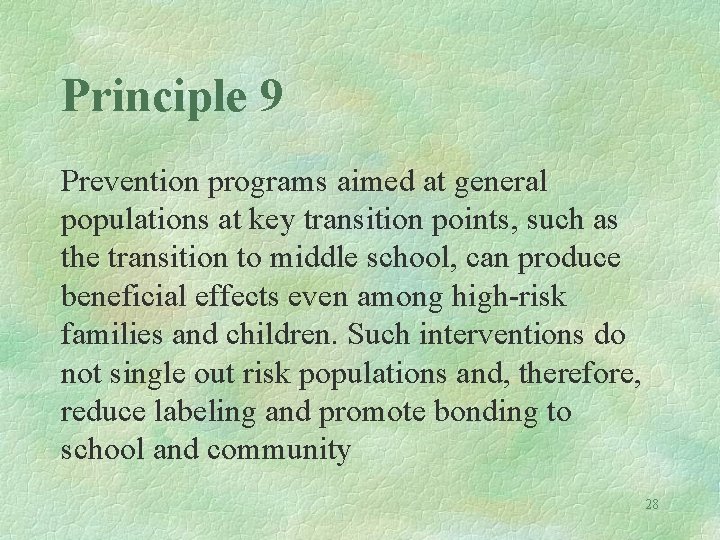 Principle 9

Prevention programs aimed at general populations at key transition points, such as the transition to middle school, can produce beneficial effects even among high-risk families and children. Such interventions do not single out risk populations and, therefore, reduce labeling and promote bonding to school and community

28